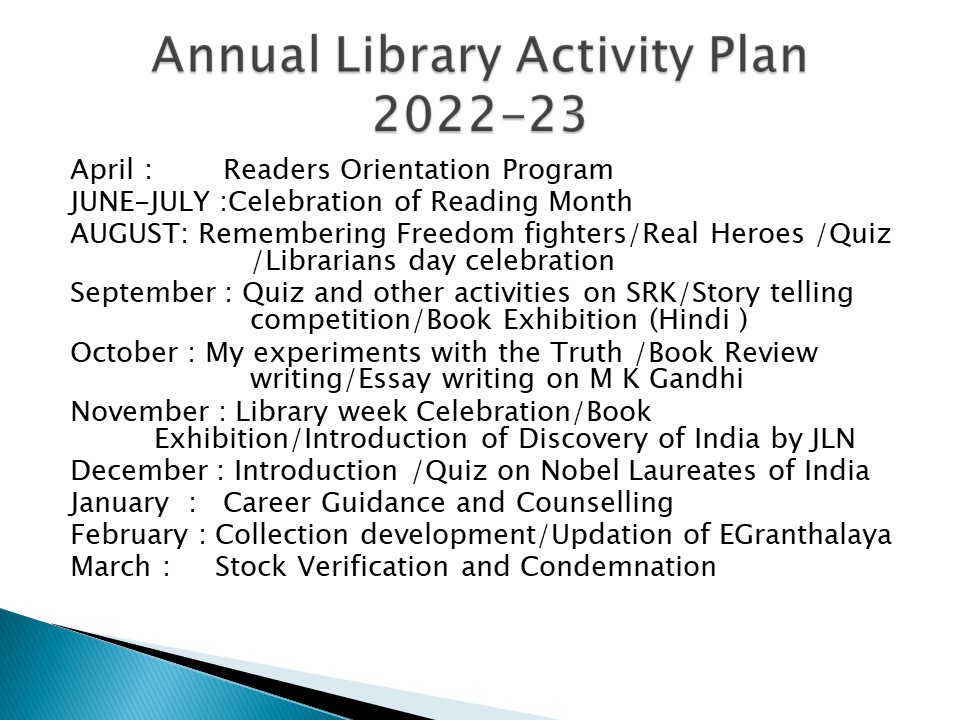 Annual Library Activity Plan 2022-23

April : Readers Orientation Program
JUNE-JULY :Celebration of Reading Month
AUGUST: Remembering Freedom fighters/Real Heroes /Quiz /Librarians day celebration
September : Quiz and other activities on SRK/Story telling competition/Book Exhibition (Hindi )
October : My experiments with the Truth /Book Review writing/Essay writing on M K Gandhi
November : Library week Celebration/Book Exhibition/Introduction of Discovery of India by JLN
December : Introduction /Quiz on Nobel Laureates of India
January : Career Guidance and Counselling
February : Collection development/Updation of EGranthalaya
March : Stock Verification and Condemnation